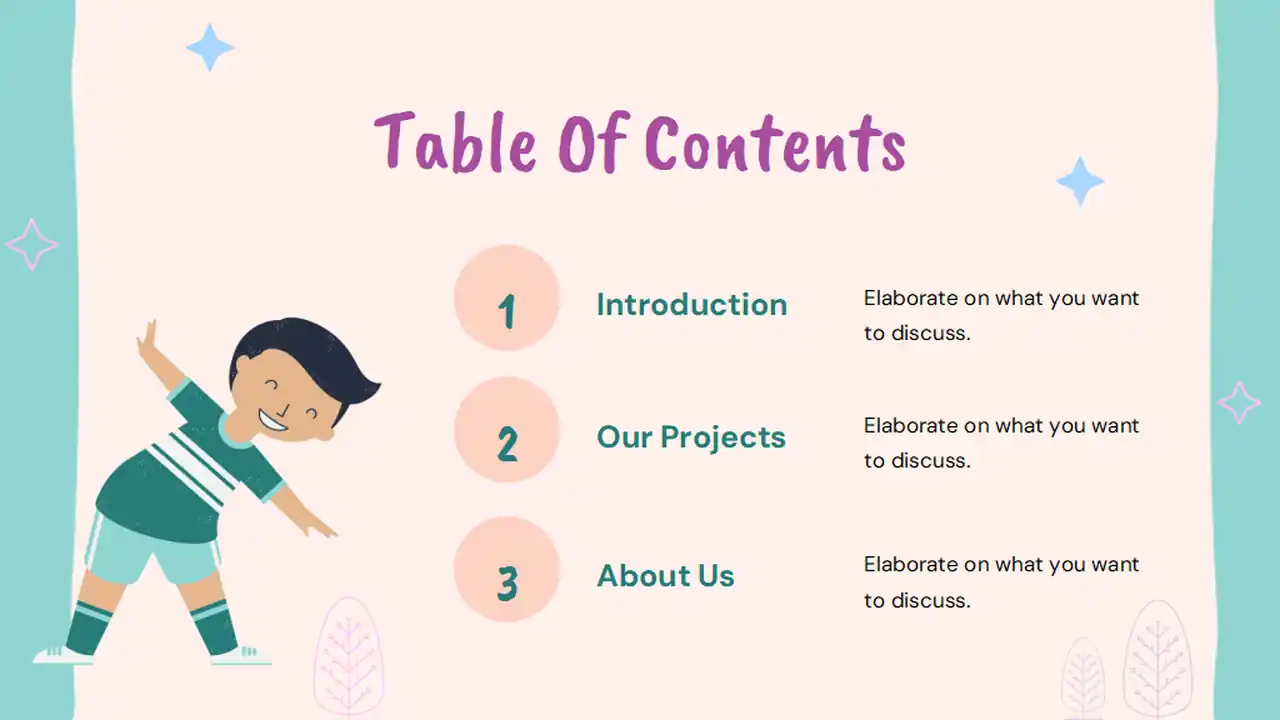 Table Of Contents

1

Introduction

Elaborate on what you want to discuss.

2

Our Projects

Elaborate on what you want to discuss.

3

About Us

Elaborate on what you want to discuss.